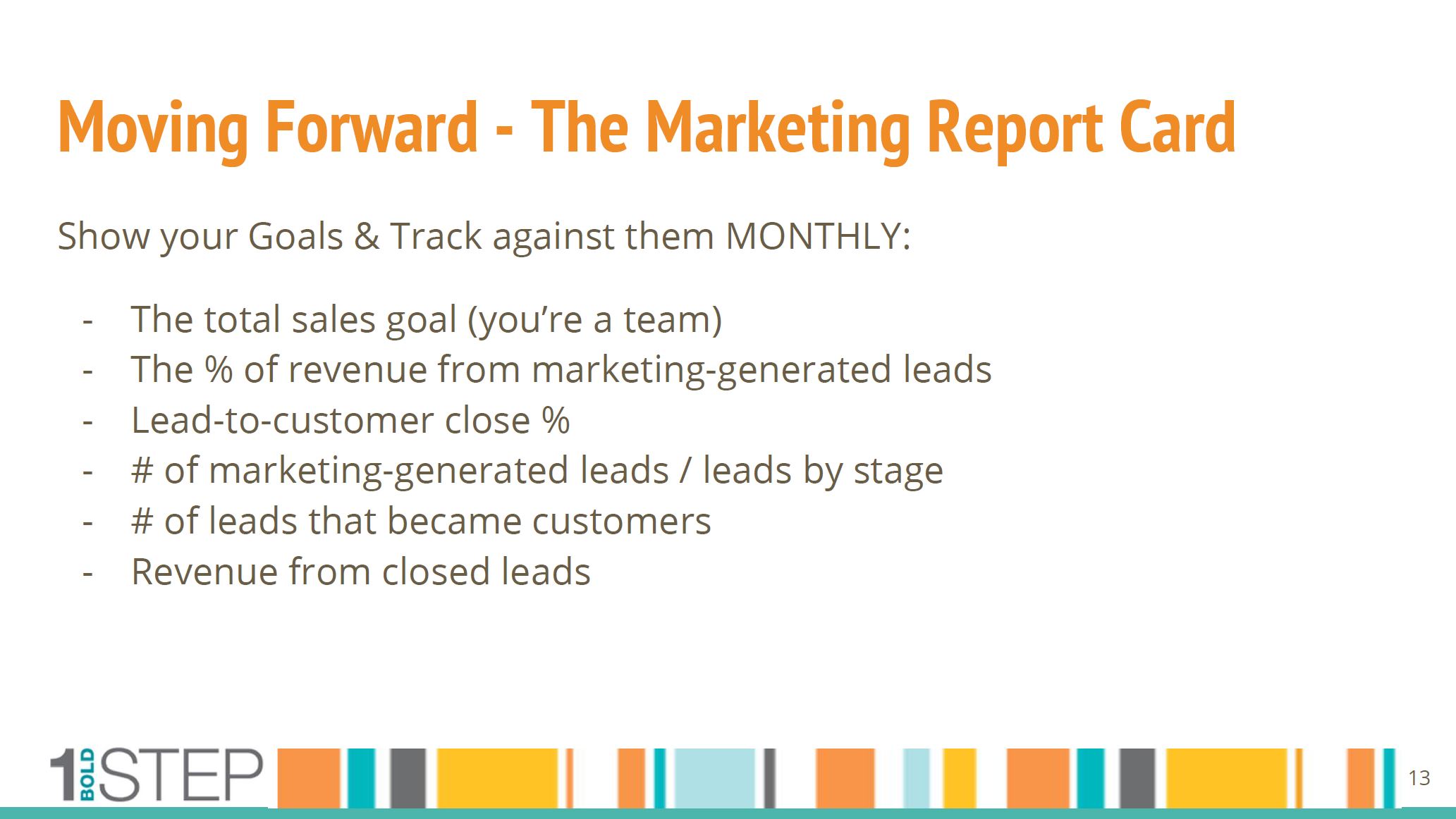 Moving Forward - The Marketing Report Card

Show your Goals & Track against them MONTHLY:

- The total sales goal (you're a team)
- The % of revenue from marketing-generated leads
- Lead-to-customer close %
- # of marketing-generated leads / leads by stage
- # of leads that became customers
- Revenue from closed leads

1 BOLD STEP

13